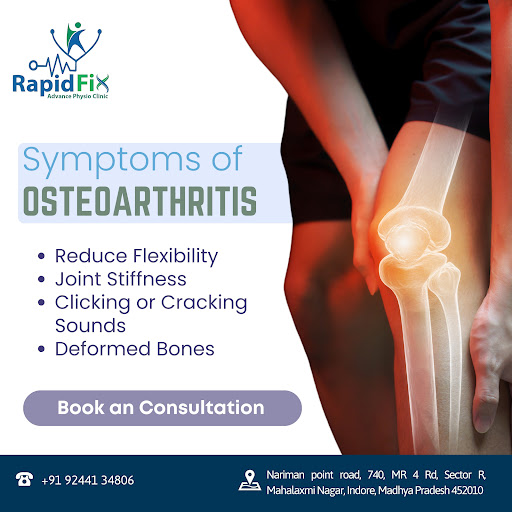 RapidFix
Advance Physio Clinic

Symptoms of
OSTEOARTHRITIS

• Reduce Flexibility
• Joint Stiffness
• Clicking or Cracking Sounds
• Deformed Bones

Book an Consultation

+91 92441 34806

Nariman point road, 740, MR 4 Rd, Sector R, Mahalaxmi Nagar, Indore, Madhya Pradesh 452010